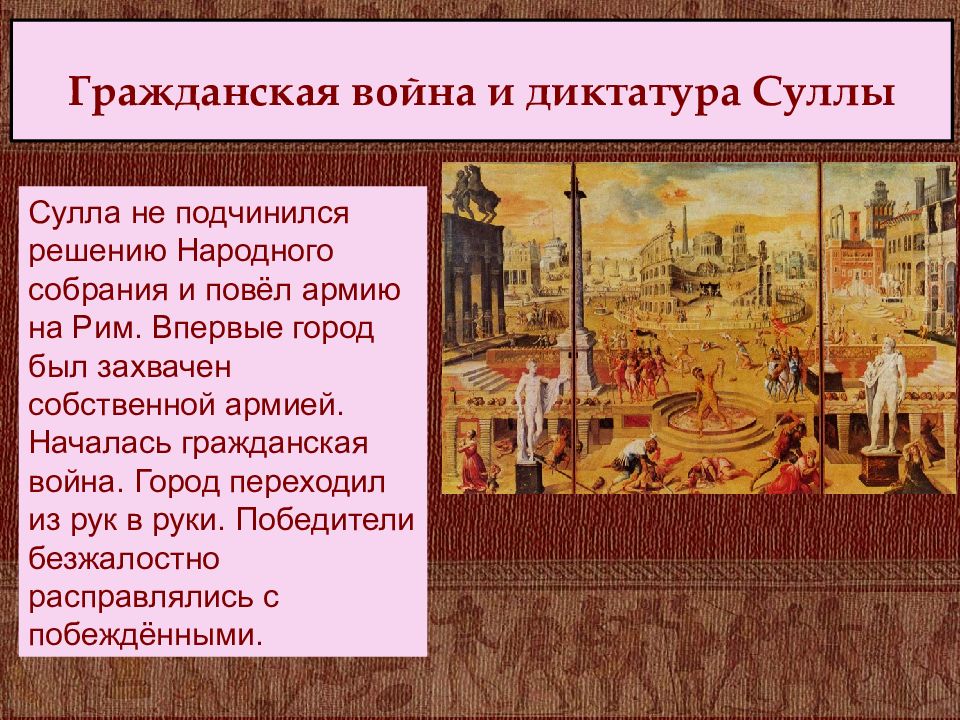 Гражданская война и диктатура Суллы

Сулла не подчинился решению Народного собрания и повёл армию на Рим. Впервые город был захвачен собственной армией. Началась гражданская война. Город переходил из рук в руки. Победители безжалостно расправлялись с побеждёнными.